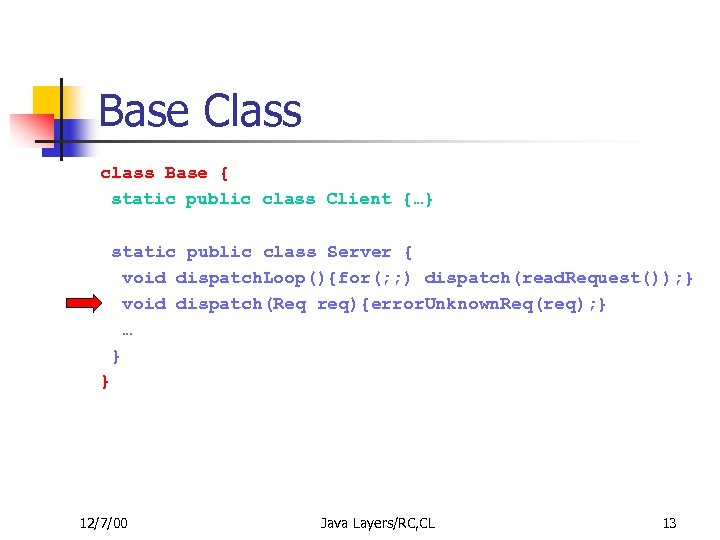 Base Class

class Base {
 static public class Client {…}

 static public class Server {
  void dispatchLoop(){for(;;) dispatch(readRequest());}
  void dispatch(Req req){errorUnknownReq(req);}
  …
 }
}

12/7/00

Java Layers/RC,CL

13